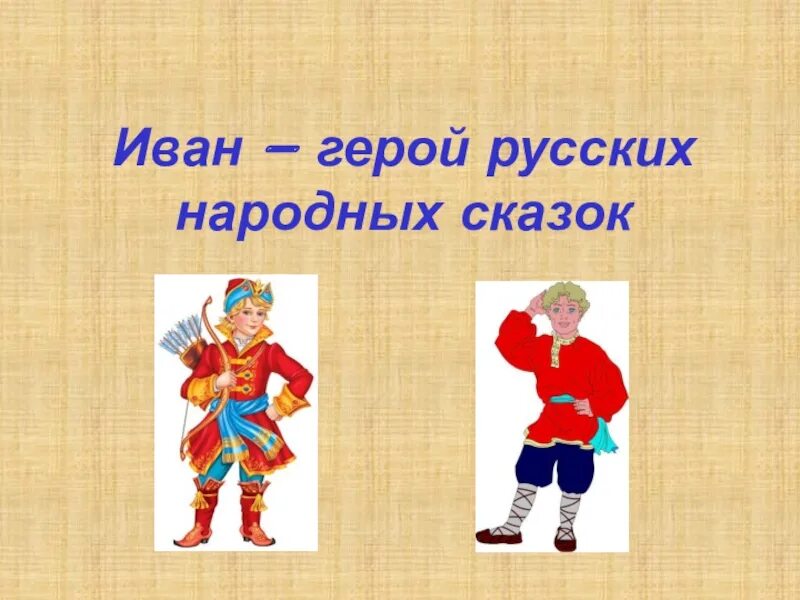 Иван – герой русских народных сказок